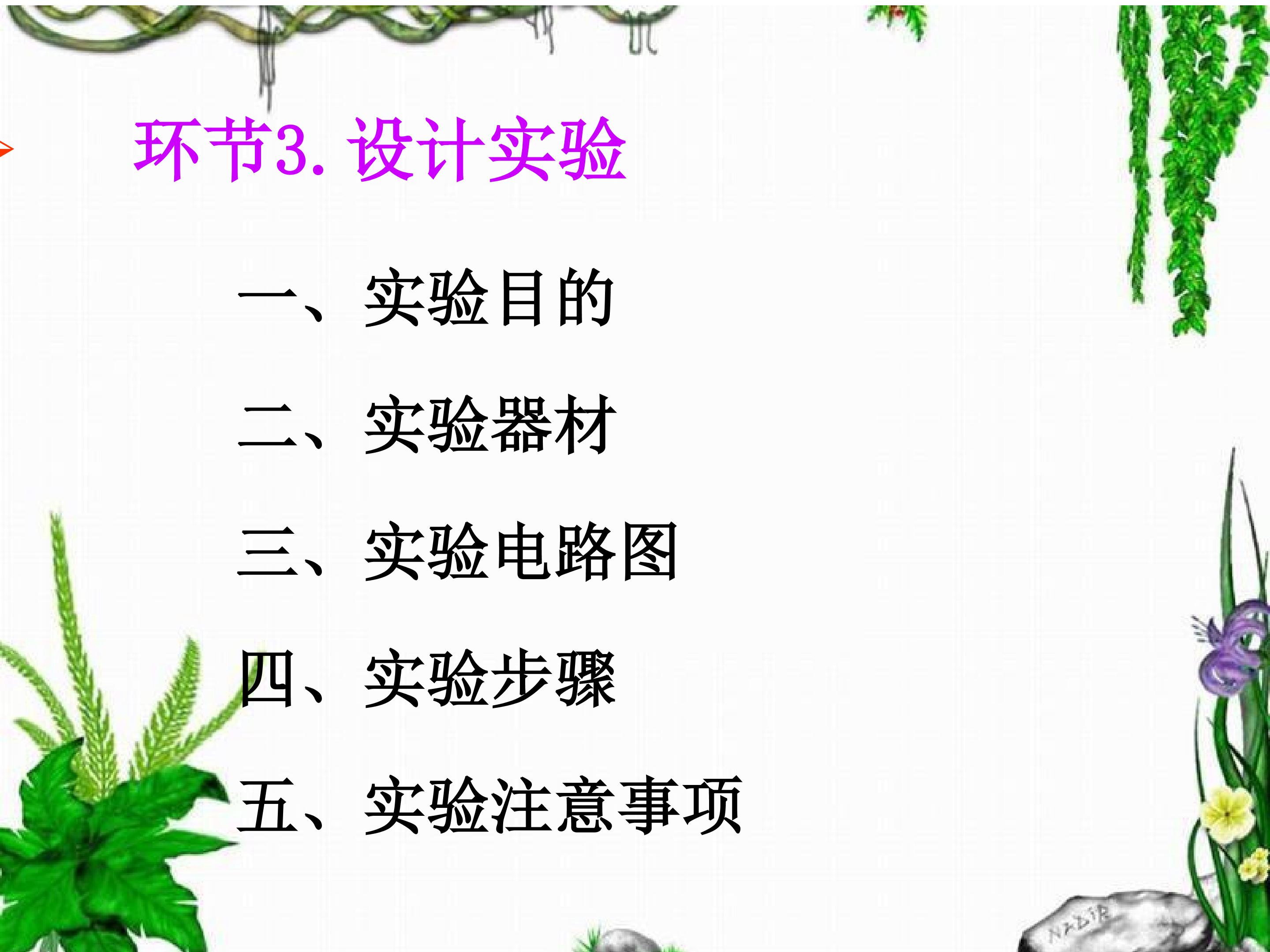 环节3. 设计实验

一、实验目的

二、实验器材

三、实验电路图

四、实验步骤

五、实验注意事项

NADIR